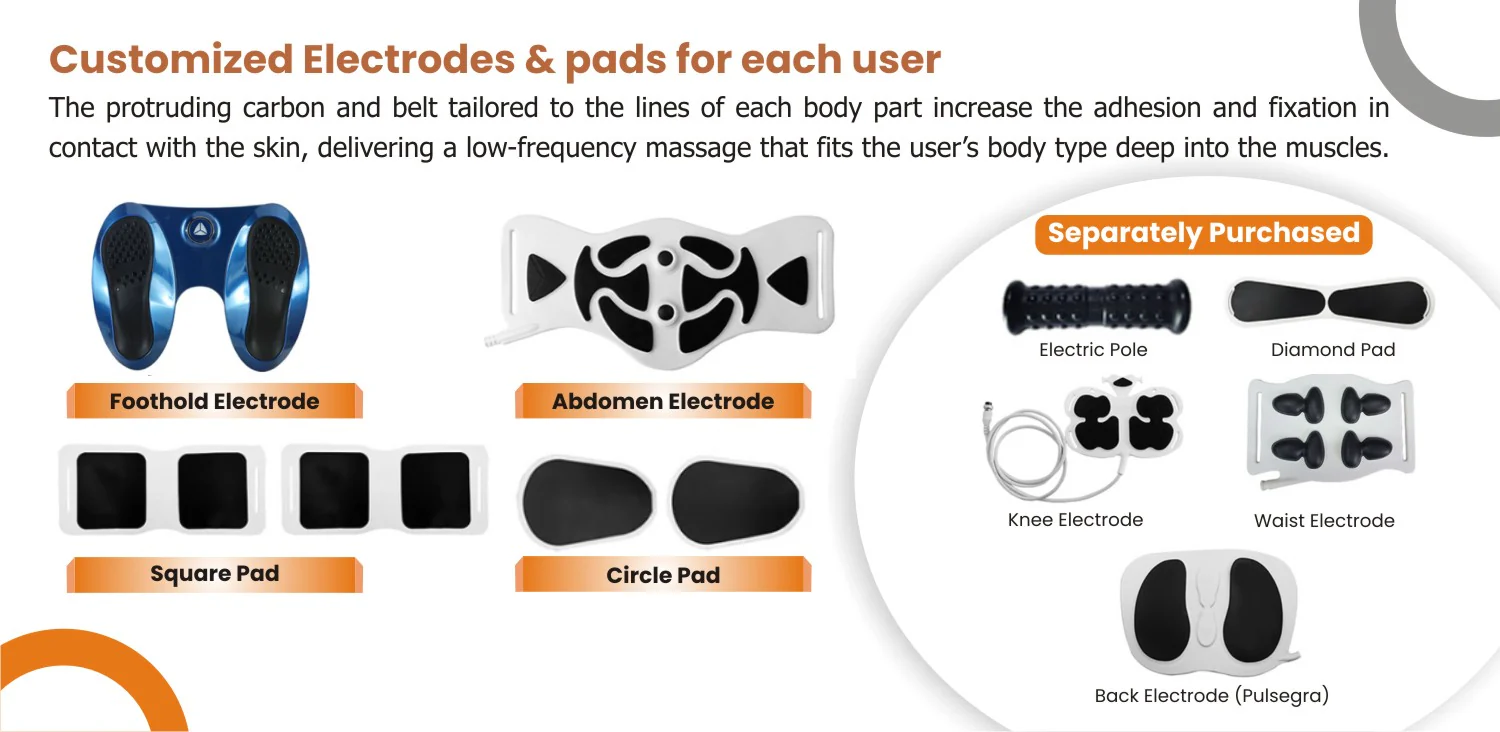 Customized Electrodes & pads for each user

The protruding carbon and belt tailored to the lines of each body part increase the adhesion and fixation in contact with the skin, delivering a low-frequency massage that fits the user's body type deep into the muscles.

Foothold Electrode

Abdomen Electrode

Square Pad

Circle Pad

Separately Purchased

Electric Pole

Diamond Pad

Knee Electrode

Waist Electrode

Back Electrode (Pulsegra)